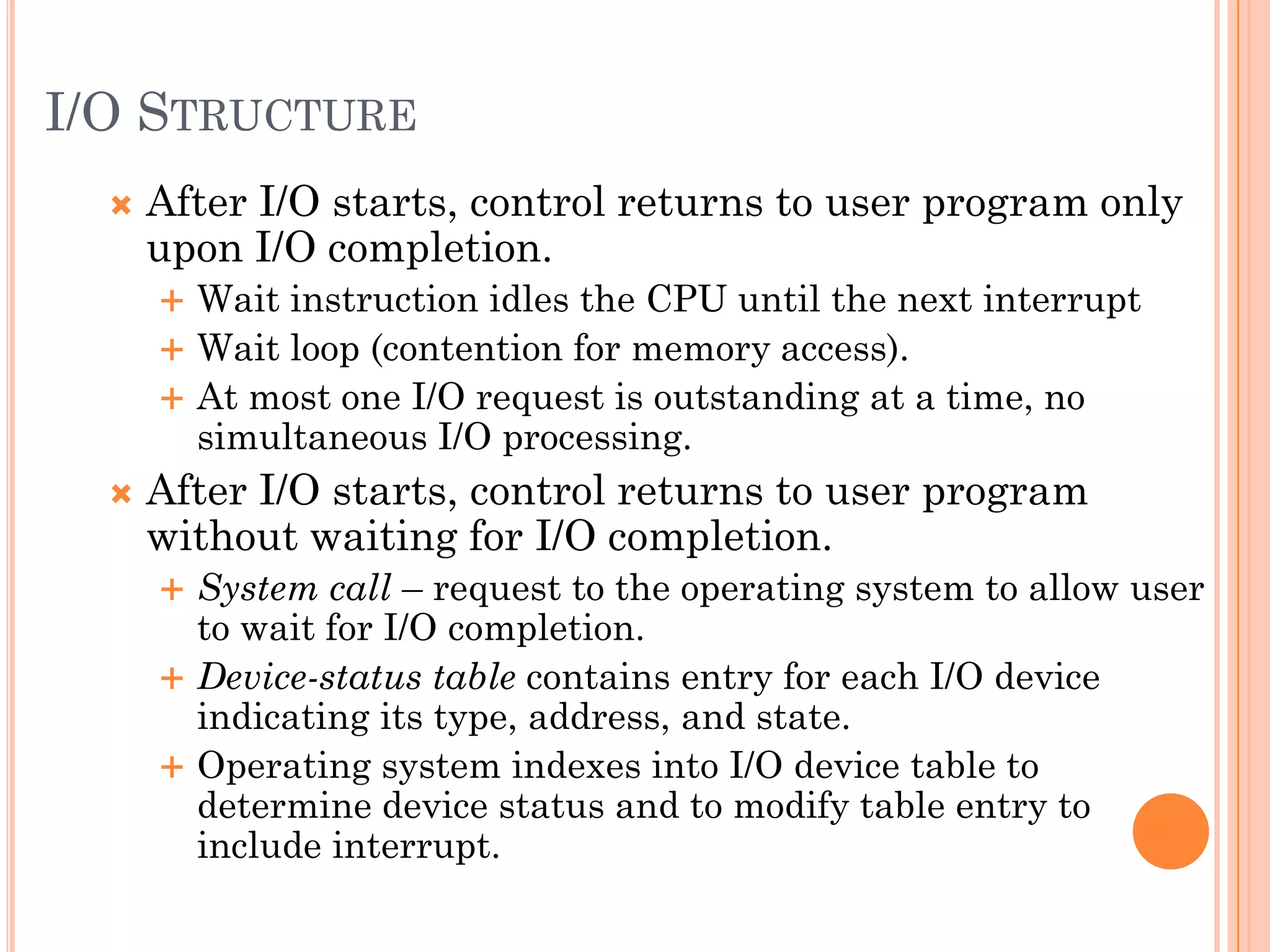 I/O STRUCTURE

After I/O starts, control returns to user program only upon I/O completion.

Wait instruction idles the CPU until the next interrupt

Wait loop (contention for memory access).

At most one I/O request is outstanding at a time, no simultaneous I/O processing.

After I/O starts, control returns to user program without waiting for I/O completion.

System call – request to the operating system to allow user to wait for I/O completion.

Device-status table contains entry for each I/O device indicating its type, address, and state.

Operating system indexes into I/O device table to determine device status and to modify table entry to include interrupt.